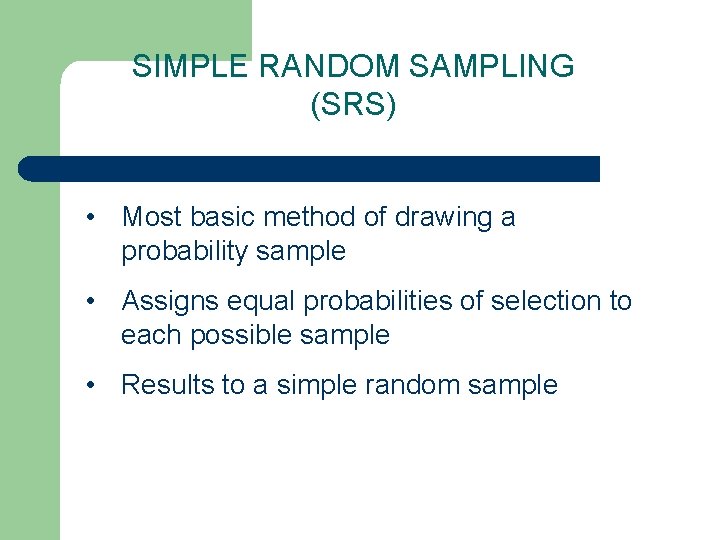 SIMPLE RANDOM SAMPLING (SRS)

• Most basic method of drawing a probability sample

• Assigns equal probabilities of selection to each possible sample

• Results to a simple random sample